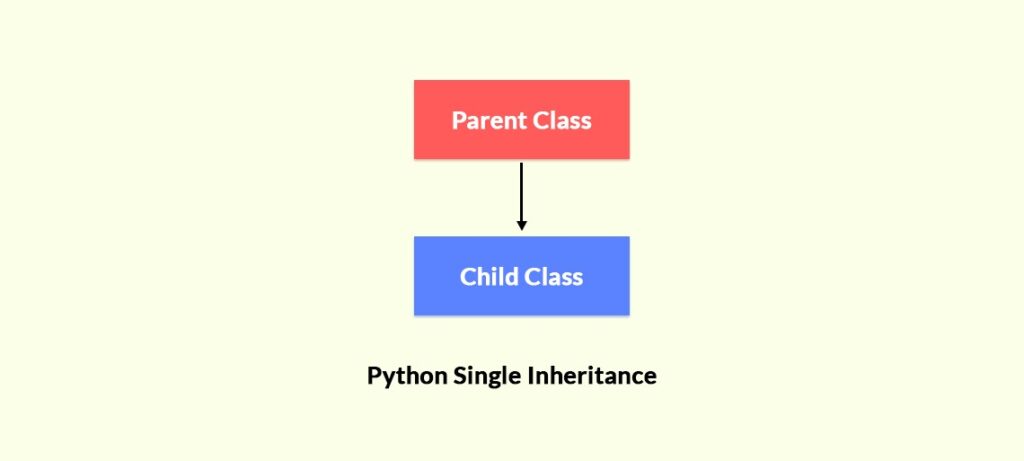 Parent Class

Child Class

Python Single Inheritance